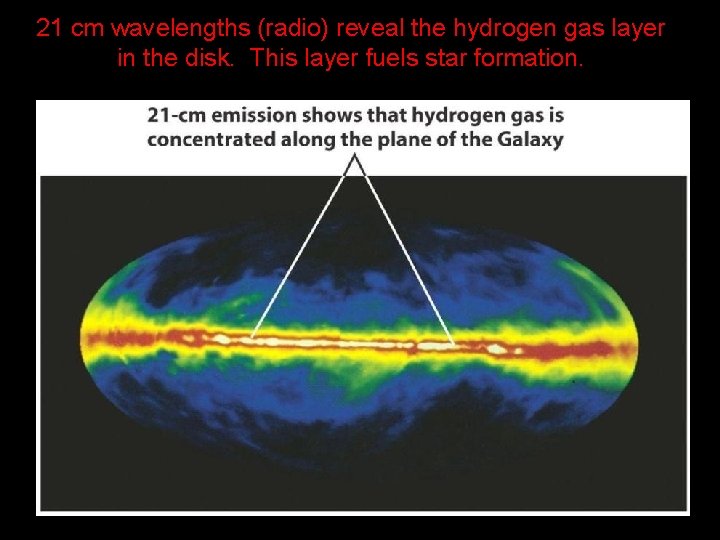 21 cm wavelengths (radio) reveal the hydrogen gas layer in the disk. This layer fuels star formation.

21-cm emission shows that hydrogen gas is concentrated along the plane of the Galaxy